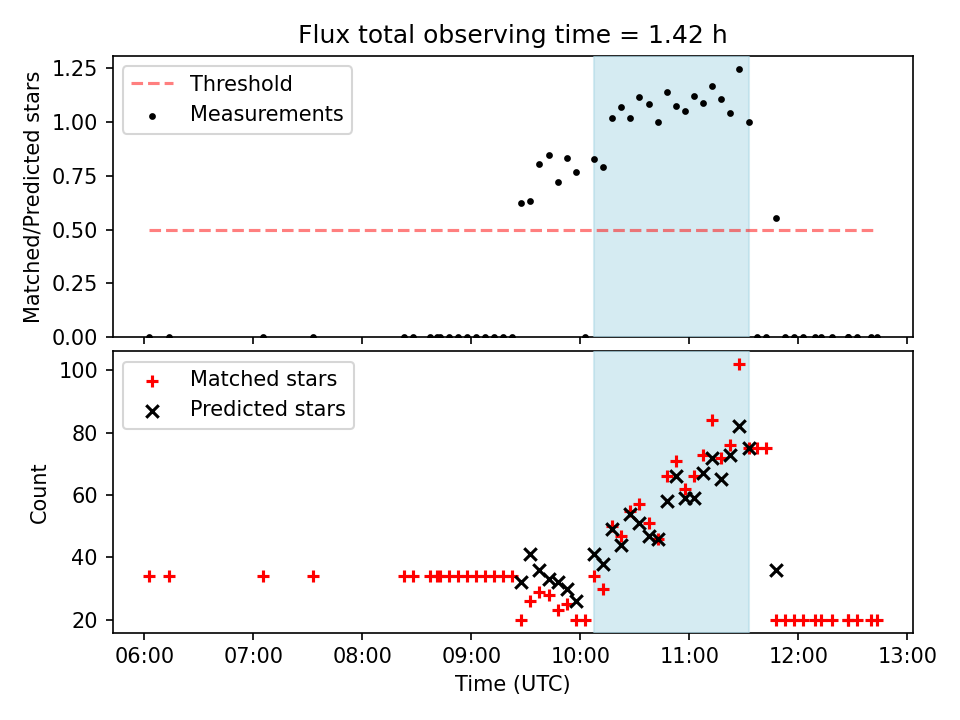 Flux total observing time = 1.42 h

Threshold
Measurements

Matched/Predicted stars

1.25
1.00
0.75
0.50
0.25
0.00

Matched stars
Predicted stars

Count

100
80
60
40
20

06:00 07:00 08:00 09:00 10:00 11:00 12:00 13:00

Time (UTC)